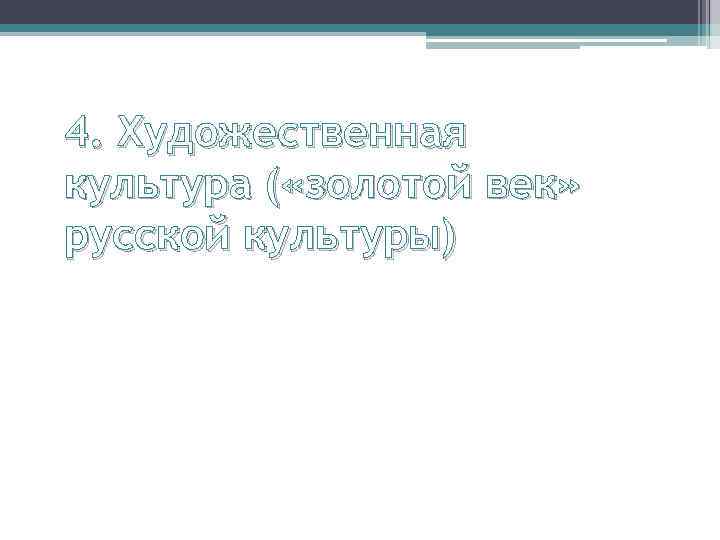 4. Художественная культура («золотой век» русской культуры)